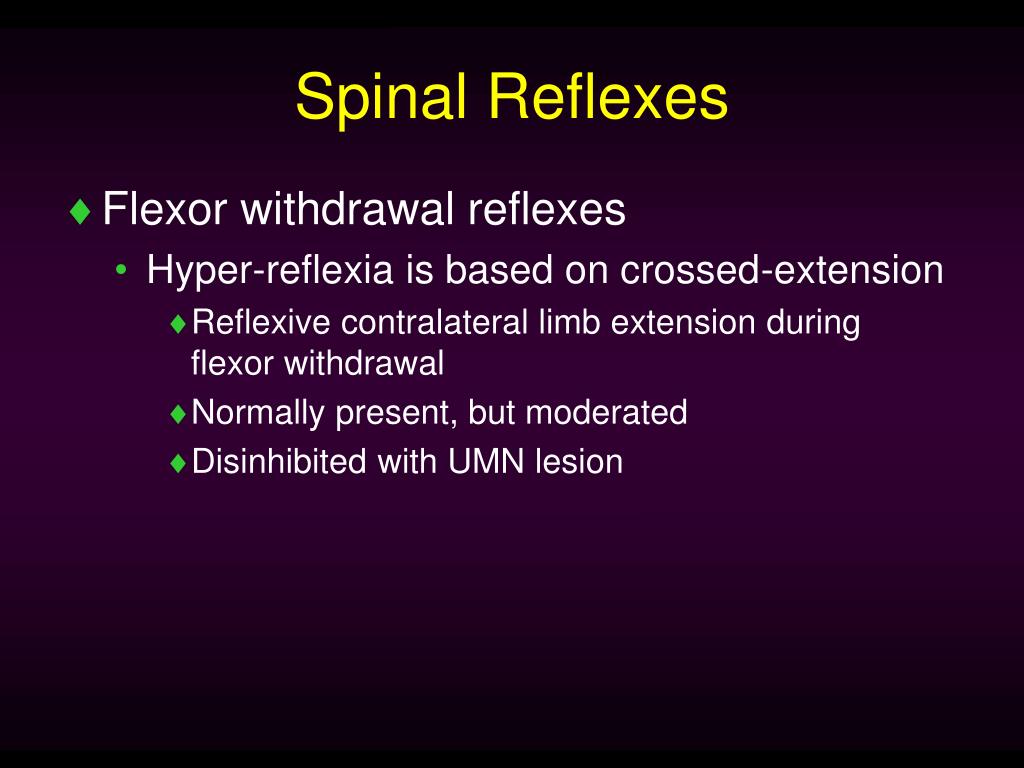 Spinal Reflexes

♦ Flexor withdrawal reflexes
• Hyper-reflexia is based on crossed-extension
♦ Reflexive contralateral limb extension during flexor withdrawal
♦ Normally present, but moderated
♦ Disinhibited with UMN lesion